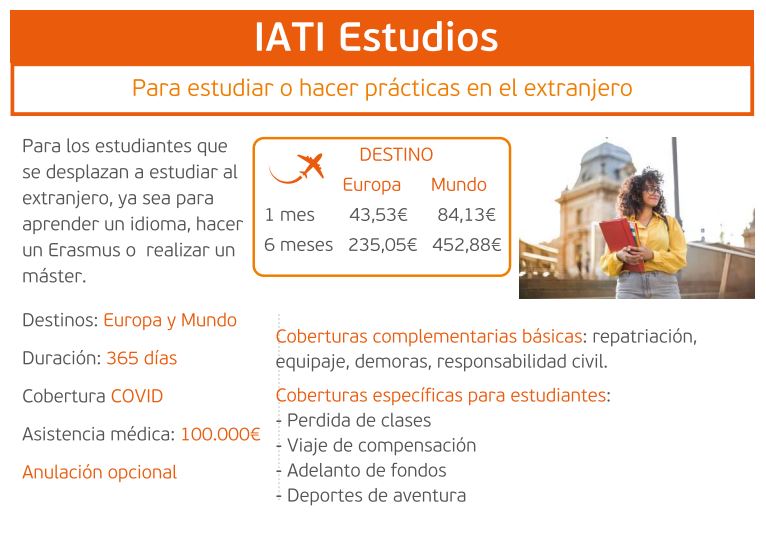 IATI Estudios

Para estudiar o hacer prácticas en el extranjero

Para los estudiantes que se desplazan a estudiar al extranjero, ya sea para aprender un idioma, hacer un Erasmus o realizar un máster.

DESTINO

| | Europa | Mundo |
|---|---|---|
| 1 mes | 43,53€ | 84,13€ |
| 6 meses | 235,05€ | 452,88€ |

Destinos: Europa y Mundo

Duración: 365 días

Cobertura COVID

Asistencia médica: 100.000€

Anulación opcional

Coberturas complementarias básicas: repatriación, equipaje, demoras, responsabilidad civil.

Coberturas específicas para estudiantes:
- Perdida de clases
- Viaje de compensación
- Adelanto de fondos
- Deportes de aventura